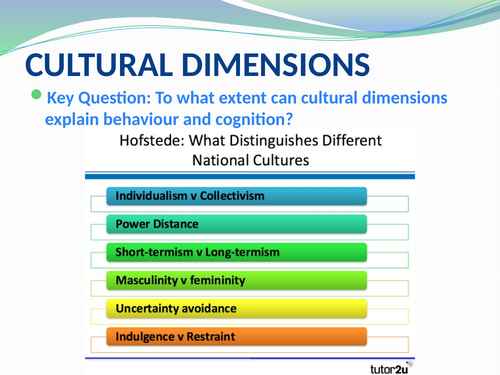 CULTURAL DIMENSIONS

Key Question: To what extent can cultural dimensions explain behaviour and cognition?

Hofstede: What Distinguishes Different National Cultures

Individualism v Collectivism

Power Distance

Short-termism v Long-termism

Masculinity v femininity

Uncertainty avoidance

Indulgence v Restraint

tutor2u